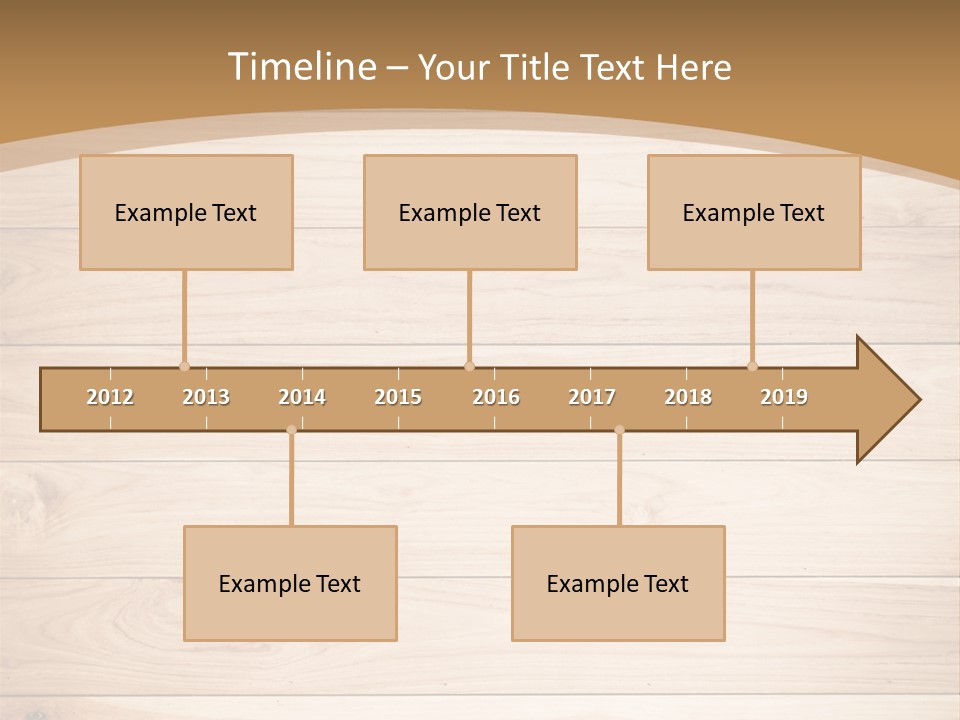 Timeline – Your Title Text Here

Example Text

Example Text

Example Text

2012
2013
2014
2015
2016
2017
2018
2019

Example Text

Example Text